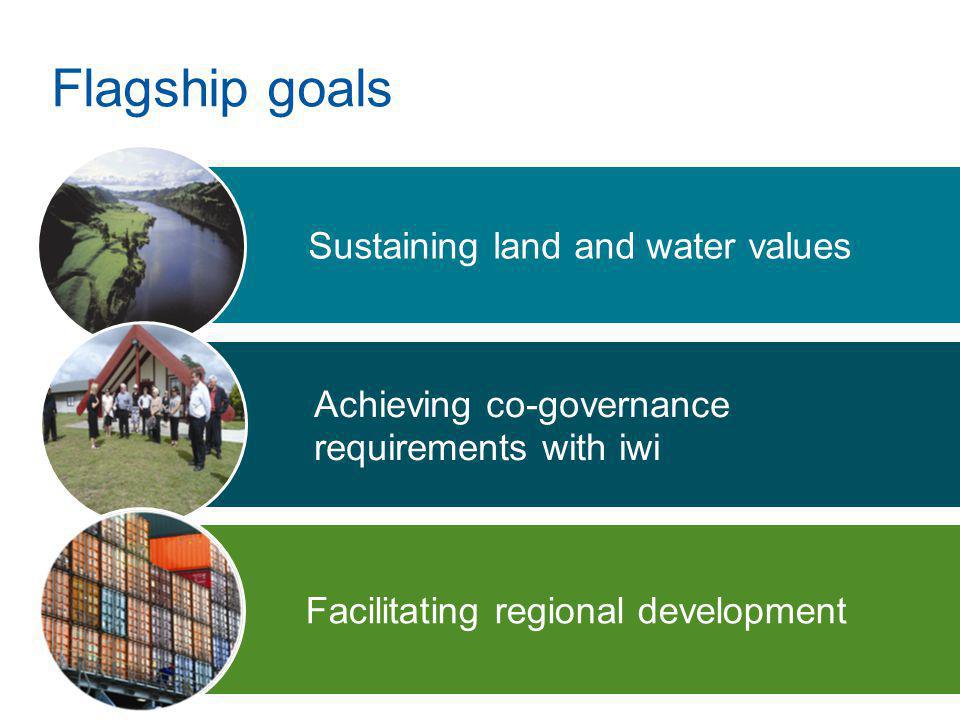 Flagship goals

Sustaining land and water values

Achieving co-governance requirements with iwi

Facilitating regional development